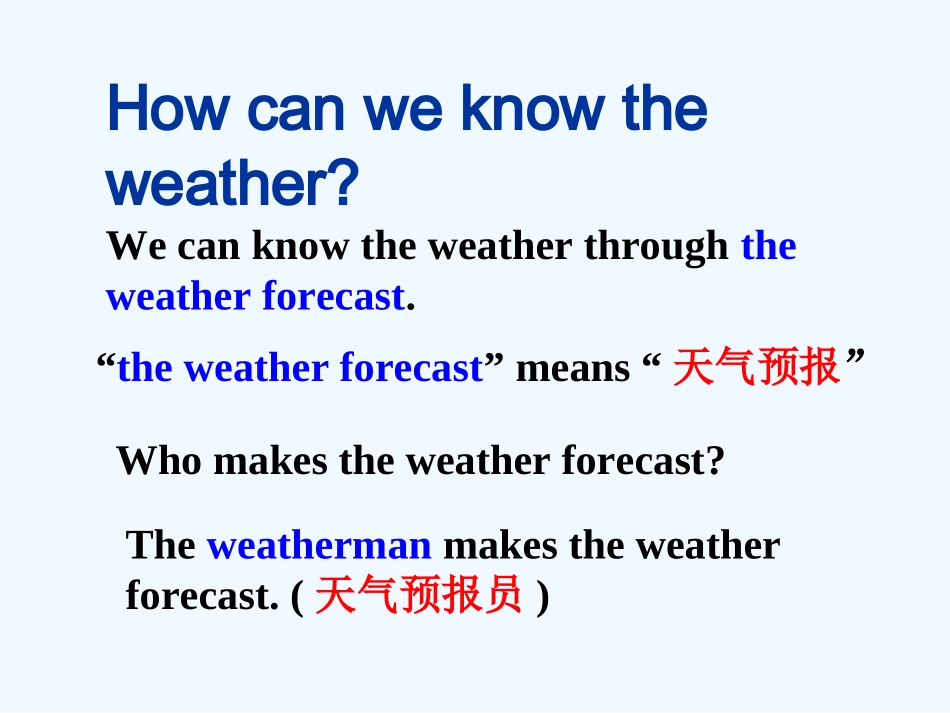 How can we know the weather?

We can know the weather through the weather forecast.

“the weather forecast” means “ 天气预报 ”

Who makes the weather forecast?

The weatherman makes the weather forecast. ( 天气预报员 )